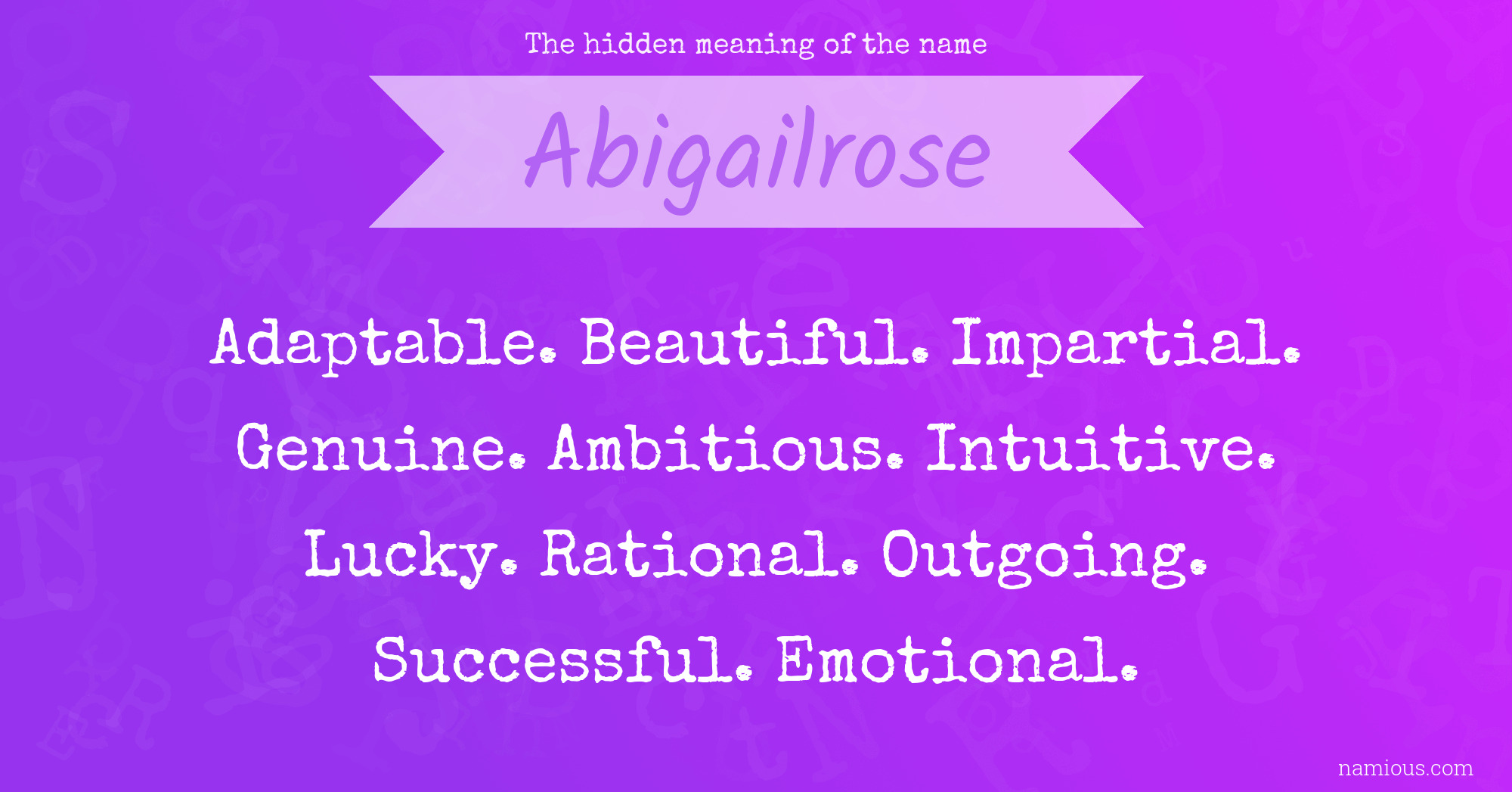 The hidden meaning of the name

Abigailrose

Adaptable. Beautiful. Impartial. Genuine. Ambitious. Intuitive. Lucky. Rational. Outgoing. Successful. Emotional.

namious.com